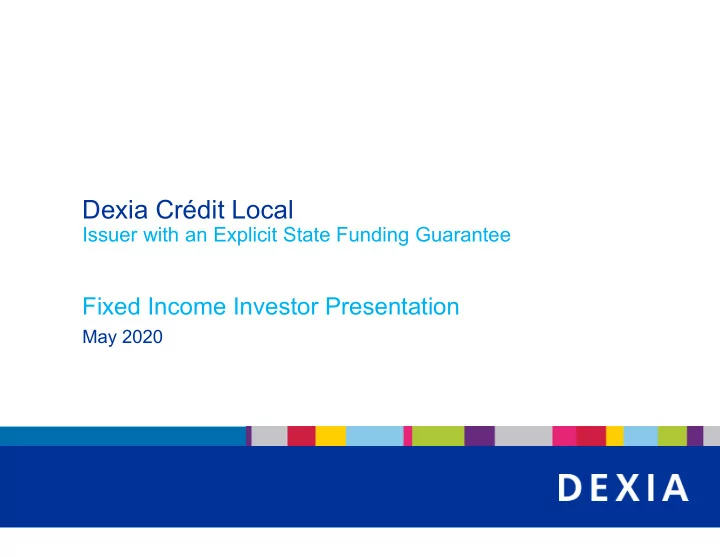 Dexia Crédit Local
Issuer with an Explicit State Funding Guarantee

Fixed Income Investor Presentation
May 2020

DEXIA